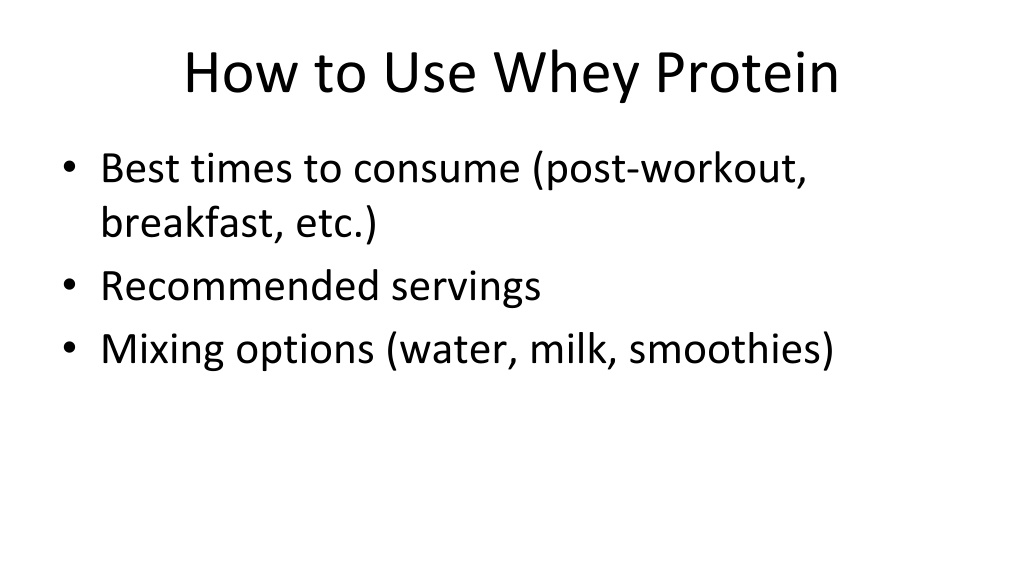 How to Use Whey Protein

• Best times to consume (post-workout, breakfast, etc.)
• Recommended servings
• Mixing options (water, milk, smoothies)